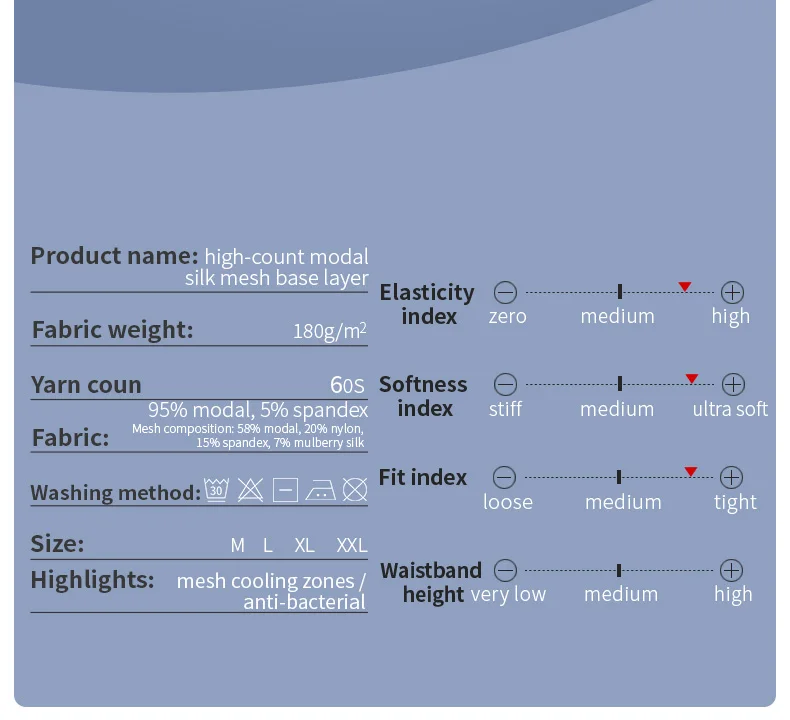 Product name: high-count modal silk mesh base layer

Fabric weight: 180g/m$^2$

Yarn coun 60S

Fabric: 95% modal, 5% spandex
Mesh composition: 58% modal, 20% nylon, 15% spandex, 7% mulberry silk

Washing method: 30

Size: M L XL XXL

Highlights: mesh cooling zones / anti-bacterial

Elasticity index zero medium high

Softness index stiff medium ultra soft

Fit index loose medium tight

Waistband height very low medium high